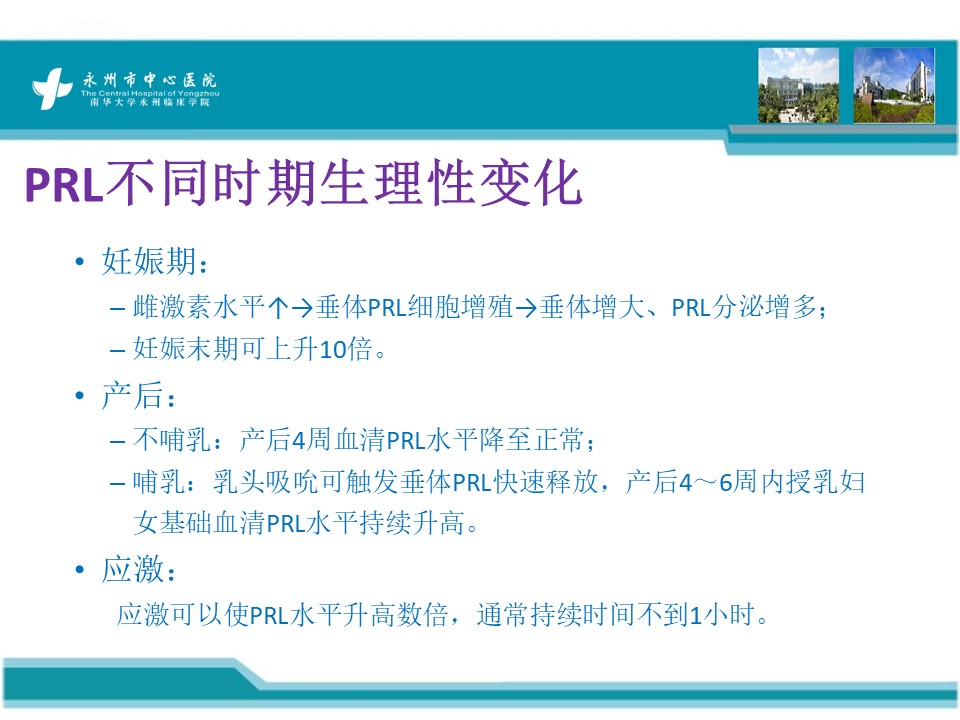 永州市中心医院
The Central Hospital of Yongzhou
南华大学永州临床学院

PRL不同时期生理性变化

• 妊娠期：
– 雌激素水平↑→垂体PRL细胞增殖→垂体增大、PRL分泌增多；
– 妊娠末期可上升10倍。
• 产后：
– 不哺乳：产后4周血清PRL水平降至正常；
– 哺乳：乳头吸吮可触发垂体PRL快速释放，产后4～6周内授乳妇女基础血清PRL水平持续升高。
• 应激：
应激可以使PRL水平升高数倍，通常持续时间不到1小时。